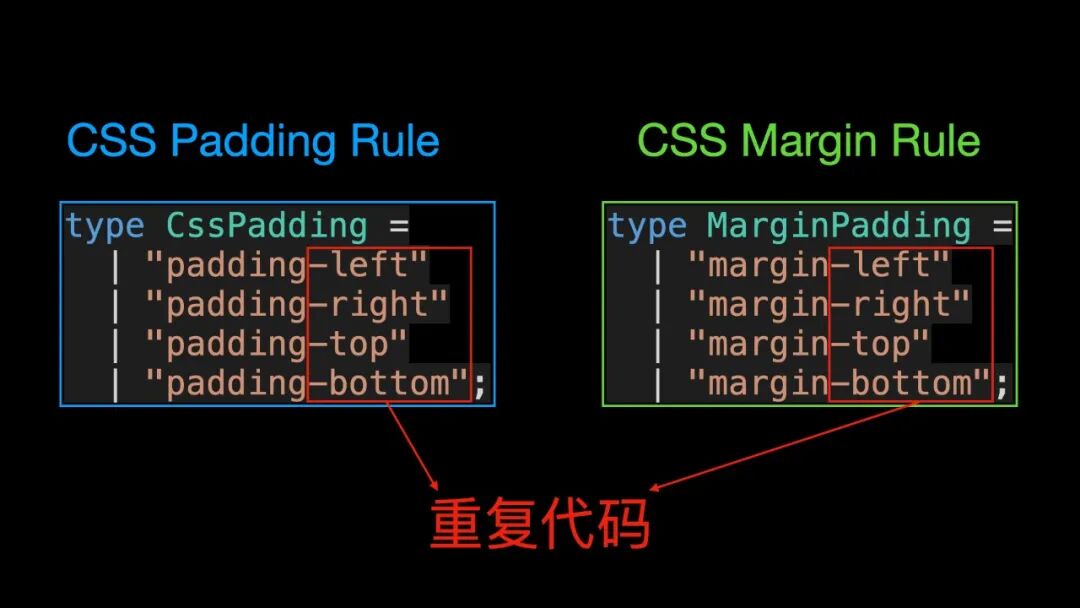 CSS Padding Rule

type CssPadding =
  | "padding-left"
  | "padding-right"
  | "padding-top"
  | "padding-bottom";

CSS Margin Rule

type MarginPadding =
  | "margin-left"
  | "margin-right"
  | "margin-top"
  | "margin-bottom";

重复代码